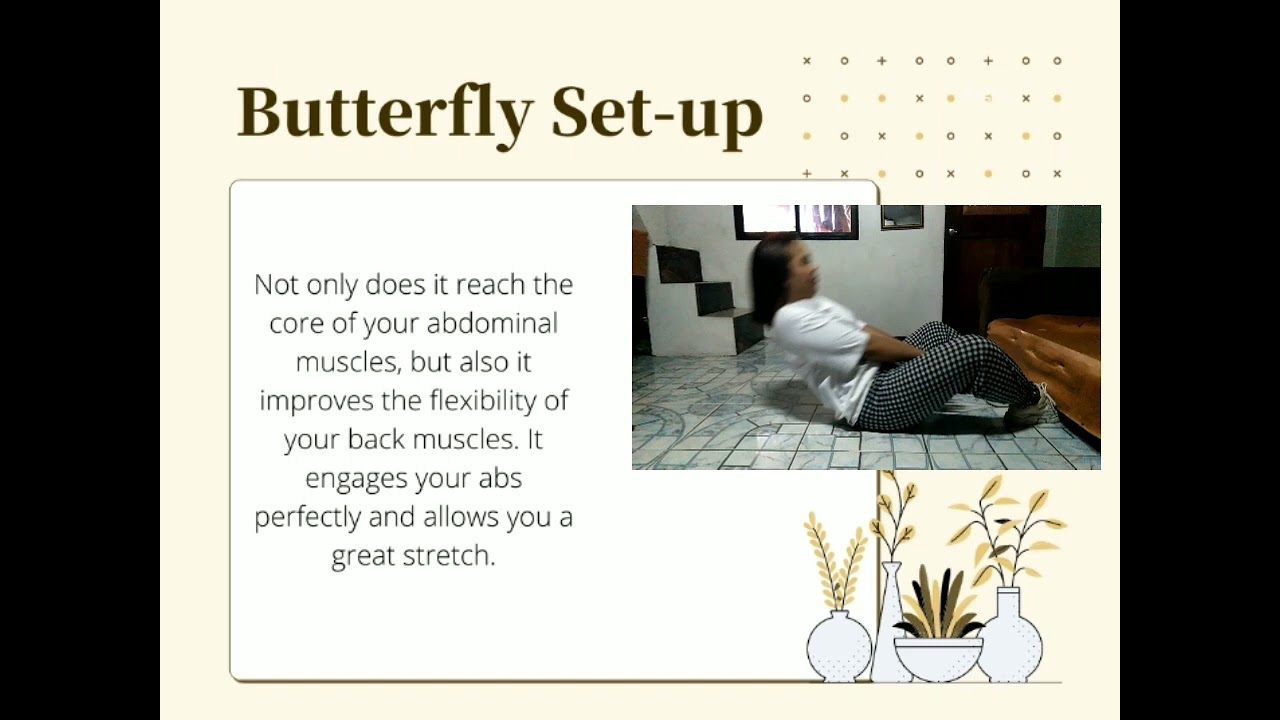 Butterfly Set-up

Not only does it reach the core of your abdominal muscles, but also it improves the flexibility of your back muscles. It engages your abs perfectly and allows you a great stretch.